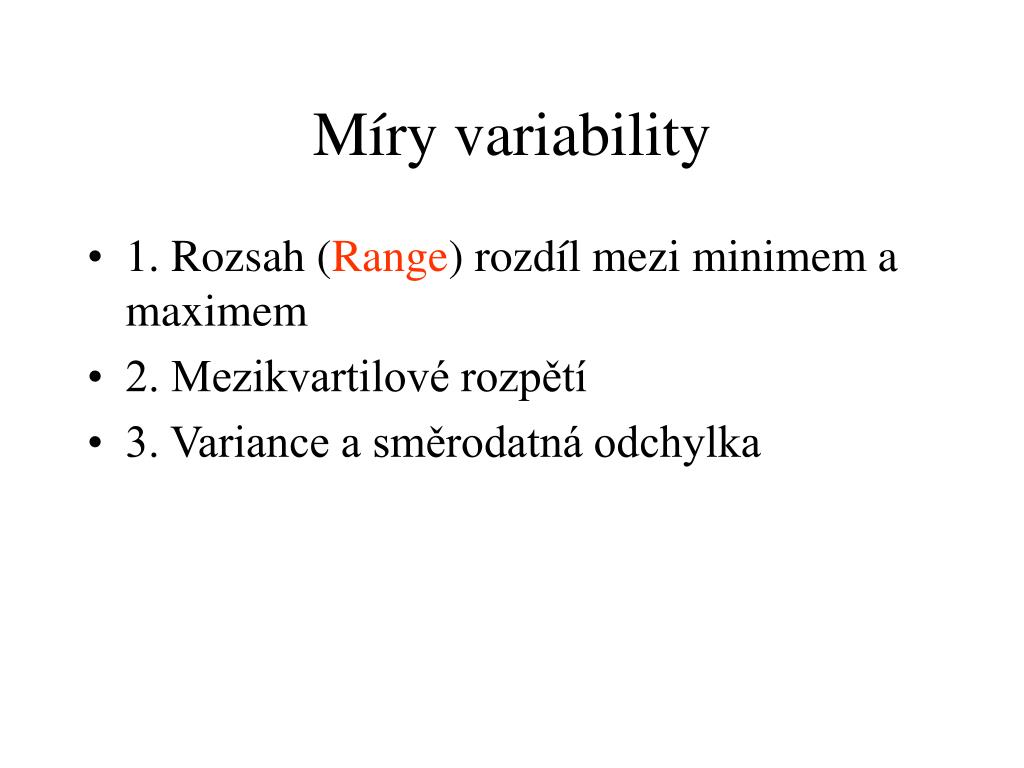 Míry variability

• 1. Rozsah (Range) rozdíl mezi minimem a maximem
• 2. Mezikvartilové rozpětí
• 3. Variance a směrodatná odchylka